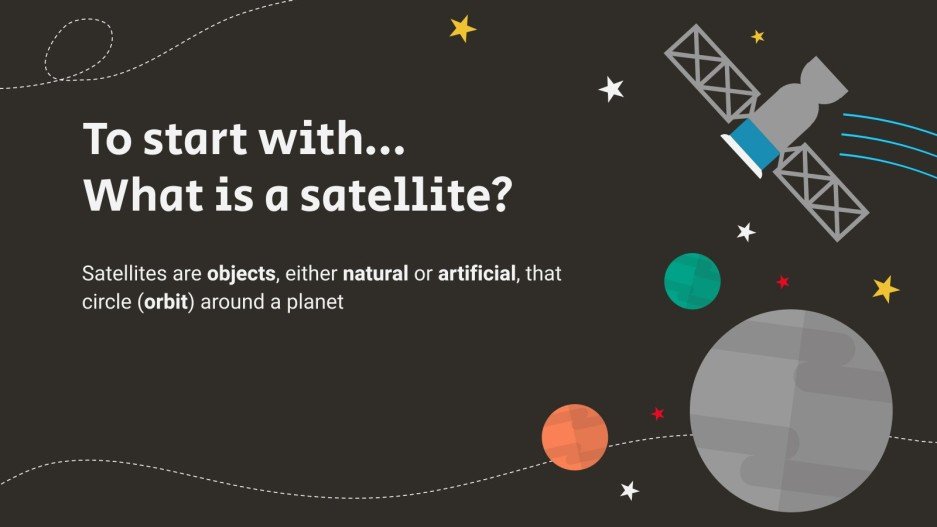 To start with...
What is a satellite?

Satellites are objects, either natural or artificial, that circle (orbit) around a planet